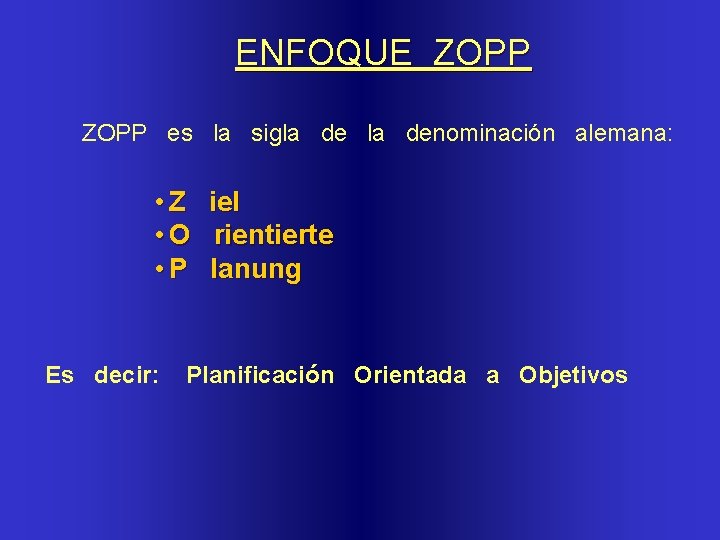 ENFOQUE ZOPP

ZOPP es la sigla de la denominación alemana:

• Z iel
• O rientierte
• P lanung

Es decir: Planificación Orientada a Objetivos